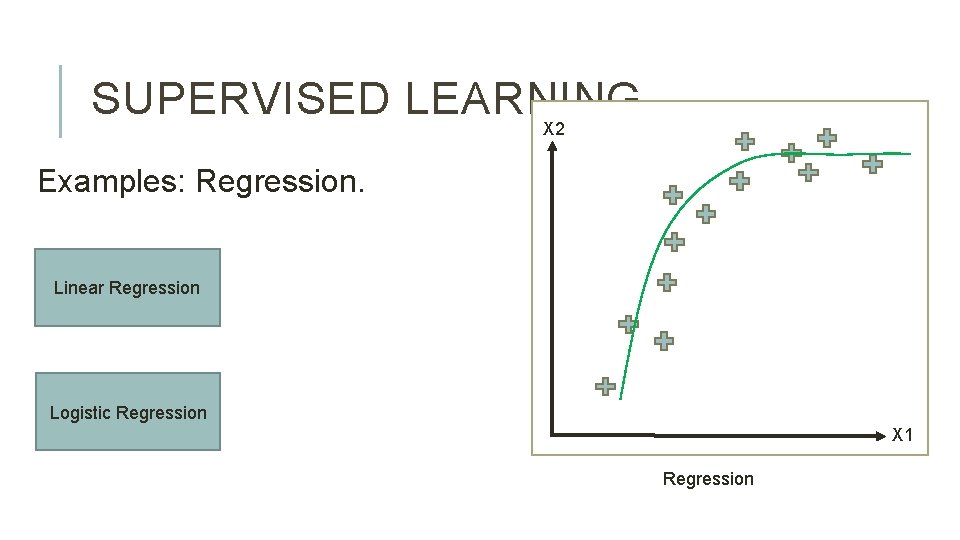 SUPERVISED LEARNING

Examples: Regression.

Linear Regression

Logistic Regression

X2

X1

Regression